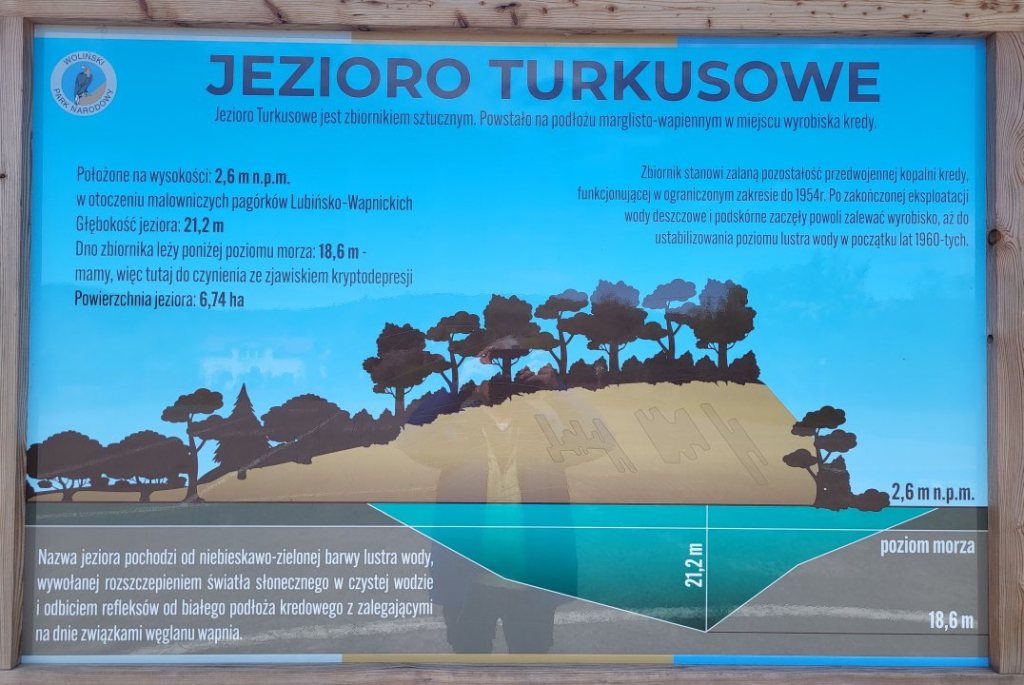 WOLIŃSKI PARK NARODOWY

JEZIORO TURKUSOWE

Jezioro Turkusowe jest zbiornikiem sztucznym. Powstało na podłożu marglisto-wapiennym w miejscu wyrobiska kredy.

Położone na wysokości: 2,6 m n.p.m.
w otoczeniu malowniczych pagórków Lubińsko-Wapnickich
Głębokość jeziora: 21,2 m
Dno zbiornika leży poniżej poziomu morza: 18,6 m - mamy, więc tutaj do czynienia ze zjawiskiem kryptodepresji
Powierzchnia jeziora: 6,74 ha

Zbiornik stanowi zalaną pozostałość przedwojennej kopalni kredy, funkcjonującej w ograniczonym zakresie do 1954r. Po zakończonej eksploatacji wody deszczowe i podskórne zaczęły powoli zalewać wyrobisko, aż do ustabilizowania poziomu lustra wody w początku lat 1960-tych.

2,6 m n.p.m.

poziom morza

21,2 m

18,6 m

Nazwa jeziora pochodzi od niebieskawo-zielonej barwy lustra wody, wywołanej rozszczepieniem światła słonecznego w czystej wodzie i odbiciem refleksów od białego podłoża kredowego z zalegającymi na dnie związkami węglanu wapnia.